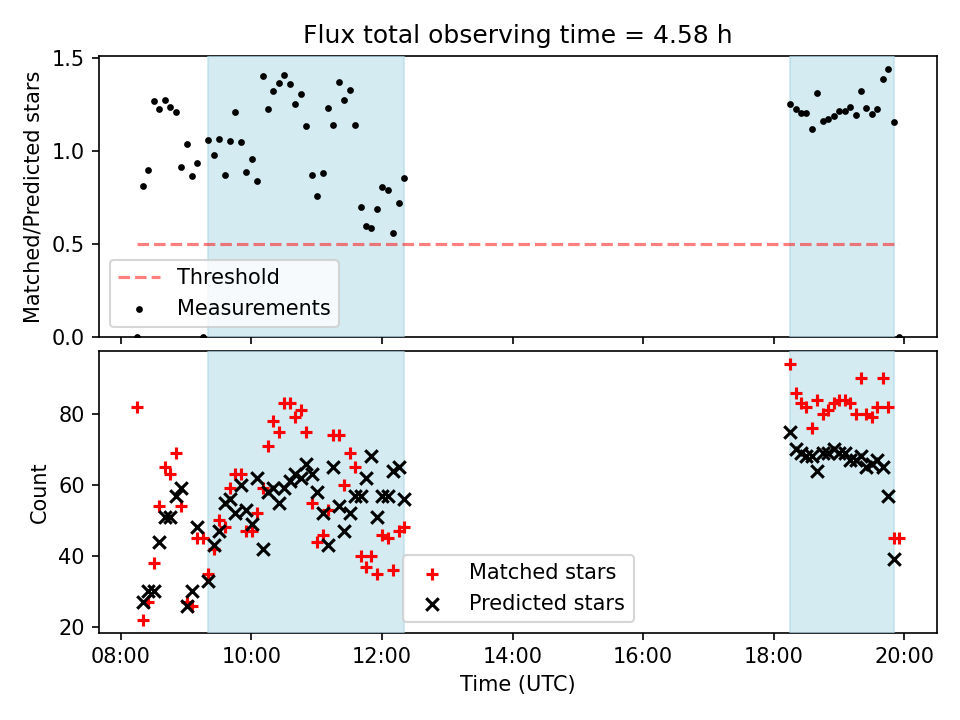 Flux total observing time = 4.58 h

Matched/Predicted stars

1.5
1.0
0.5
0.0

Threshold
Measurements

Count

80
60
40
20

Matched stars
Predicted stars

08:00
10:00
12:00
14:00
16:00
18:00
20:00

Time (UTC)